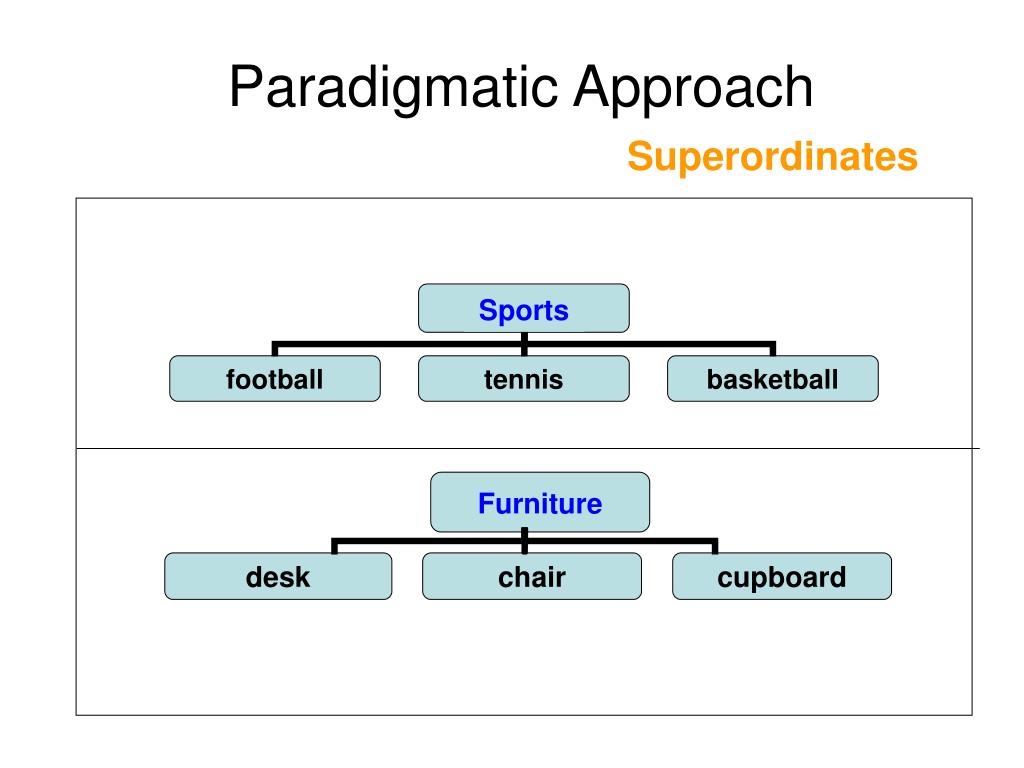 Paradigmatic Approach

Superordinates

Sports

football

tennis

basketball

Furniture

desk

chair

cupboard